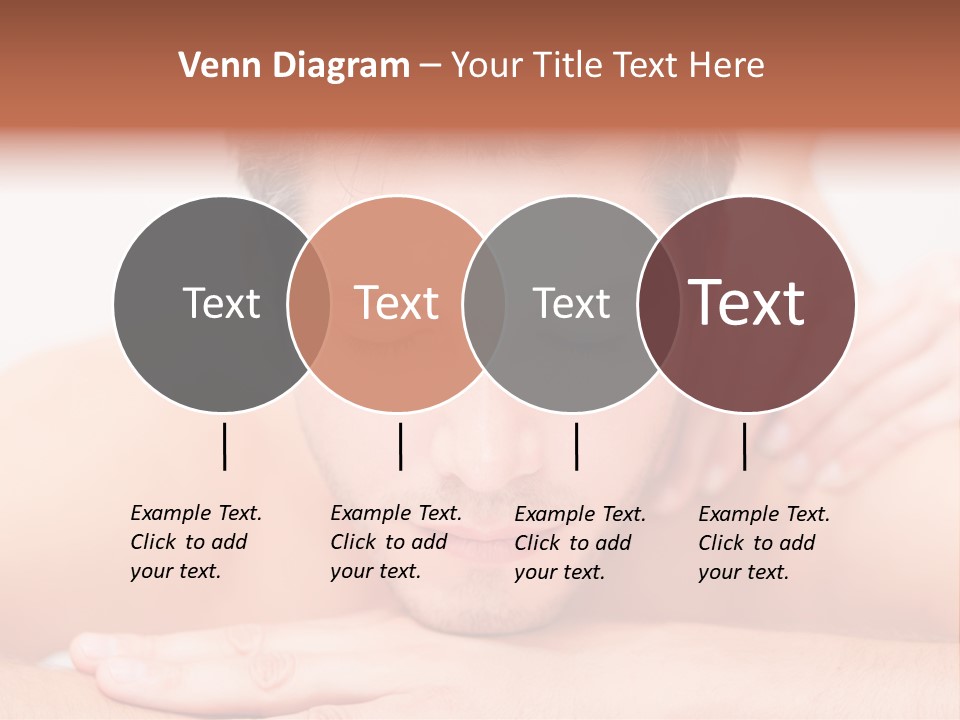 Venn Diagram – Your Title Text Here

Text

Text

Text

Text

Example Text. Click to add your text.

Example Text. Click to add your text.

Example Text. Click to add your text.

Example Text. Click to add your text.